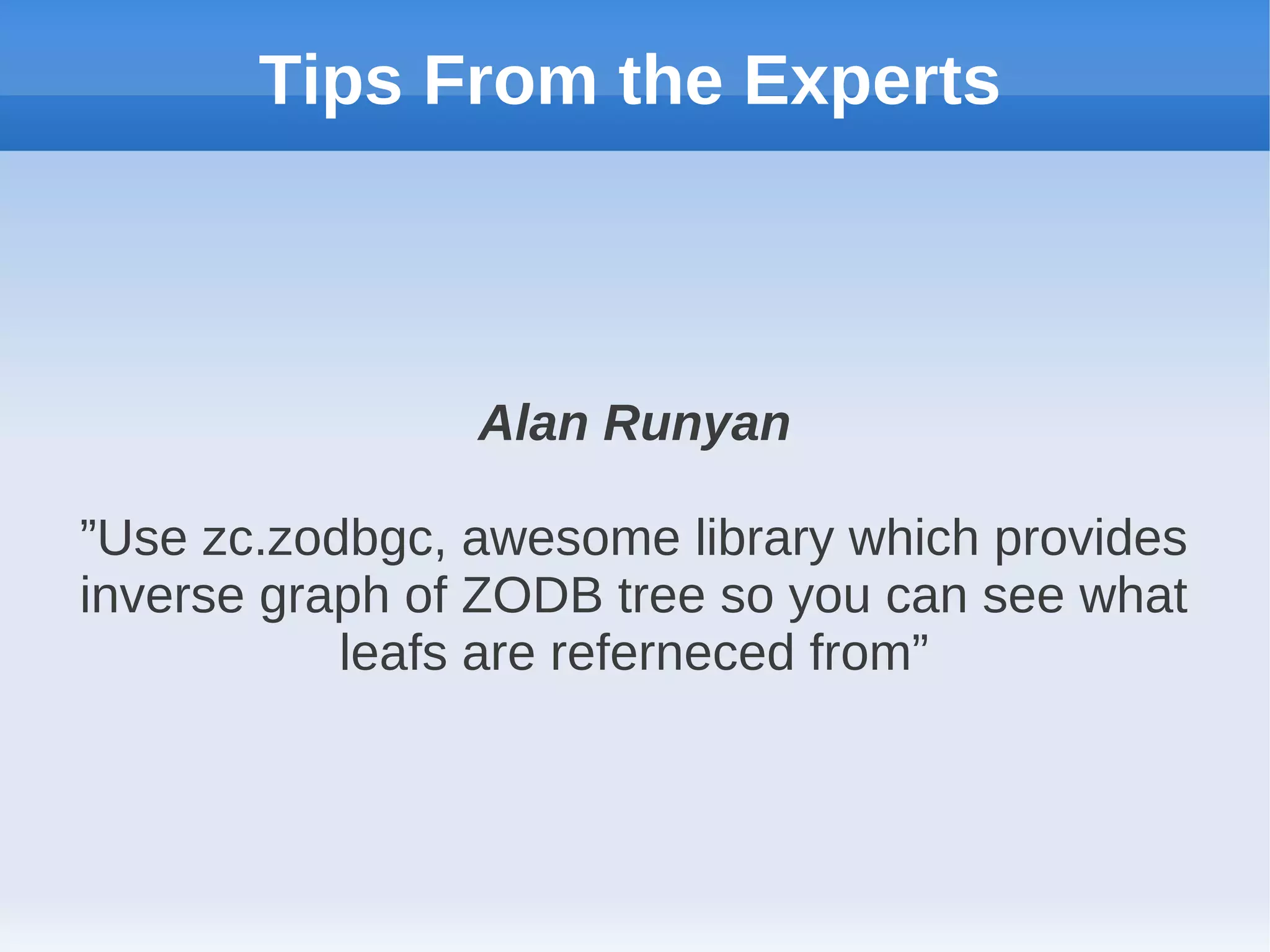 Tips From the Experts

Alan Runyan

”Use zc.zodbgc, awesome library which provides inverse graph of ZODB tree so you can see what leafs are referneced from”